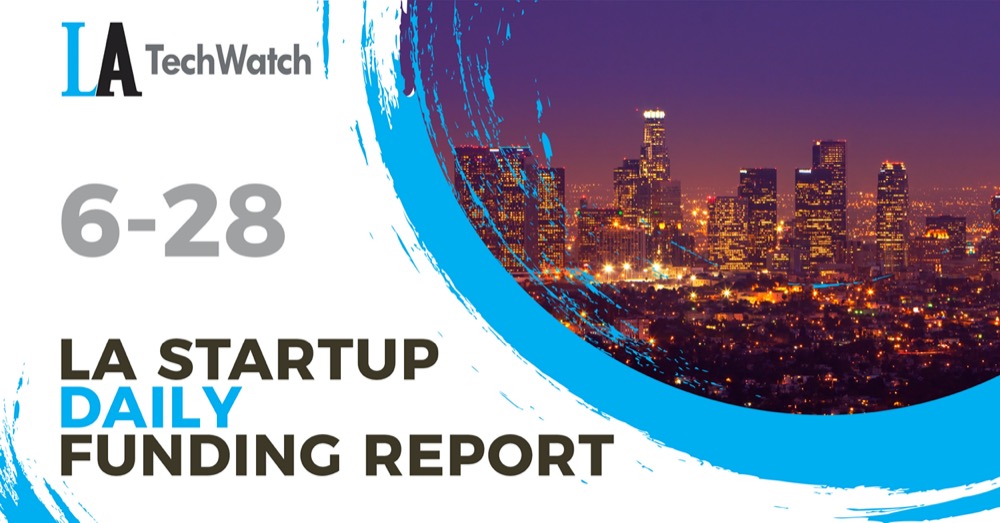 LA TechWatch

6-28

LA STARTUP
DAILY
FUNDING REPORT